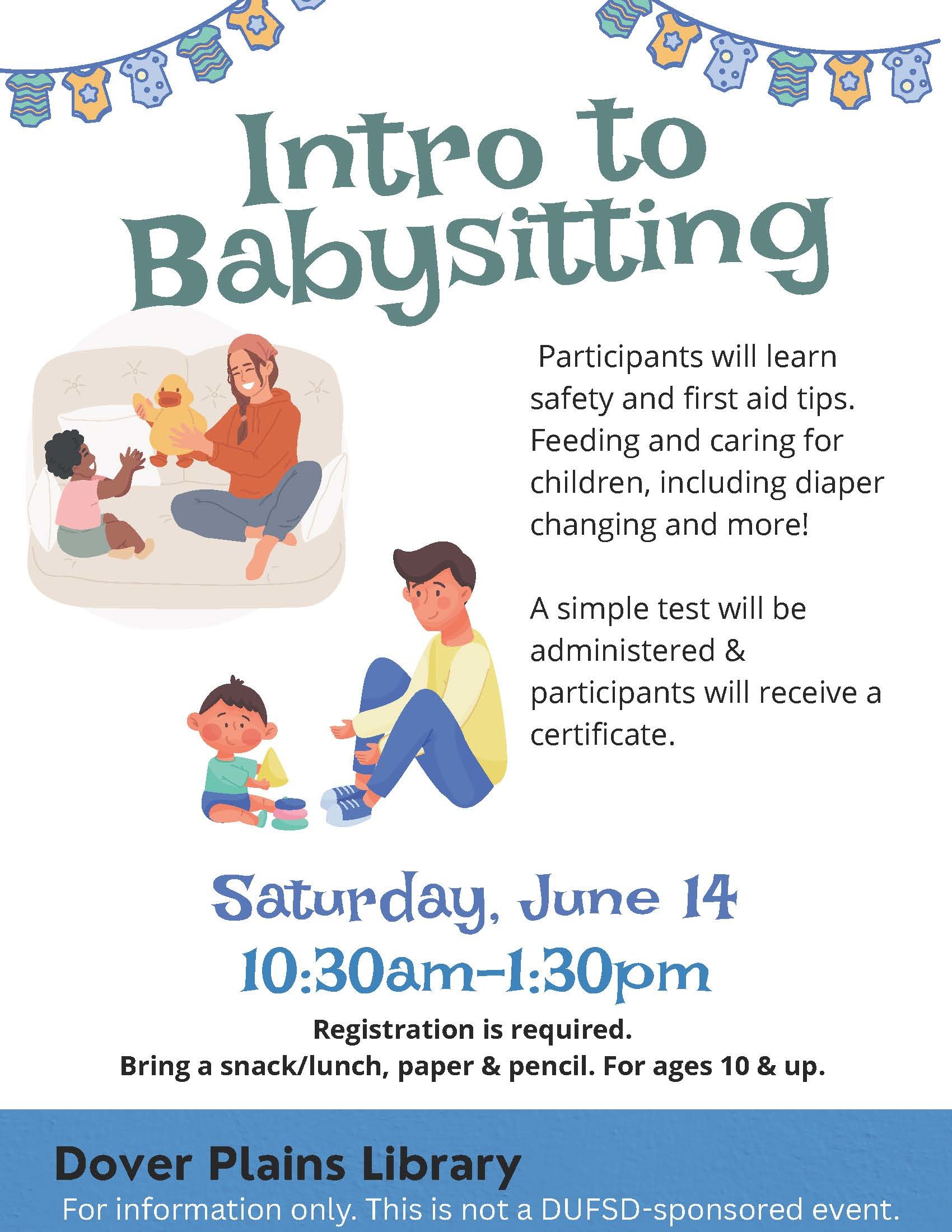 Intro to Babysitting

Participants will learn safety and first aid tips. Feeding and caring for children, including diaper changing and more!

A simple test will be administered & participants will receive a certificate.

Saturday, June 14
10:30am-1:30pm

Registration is required.
Bring a snack/lunch, paper & pencil. For ages 10 & up.

Dover Plains Library
For information only. This is not a DUFSD-sponsored event.